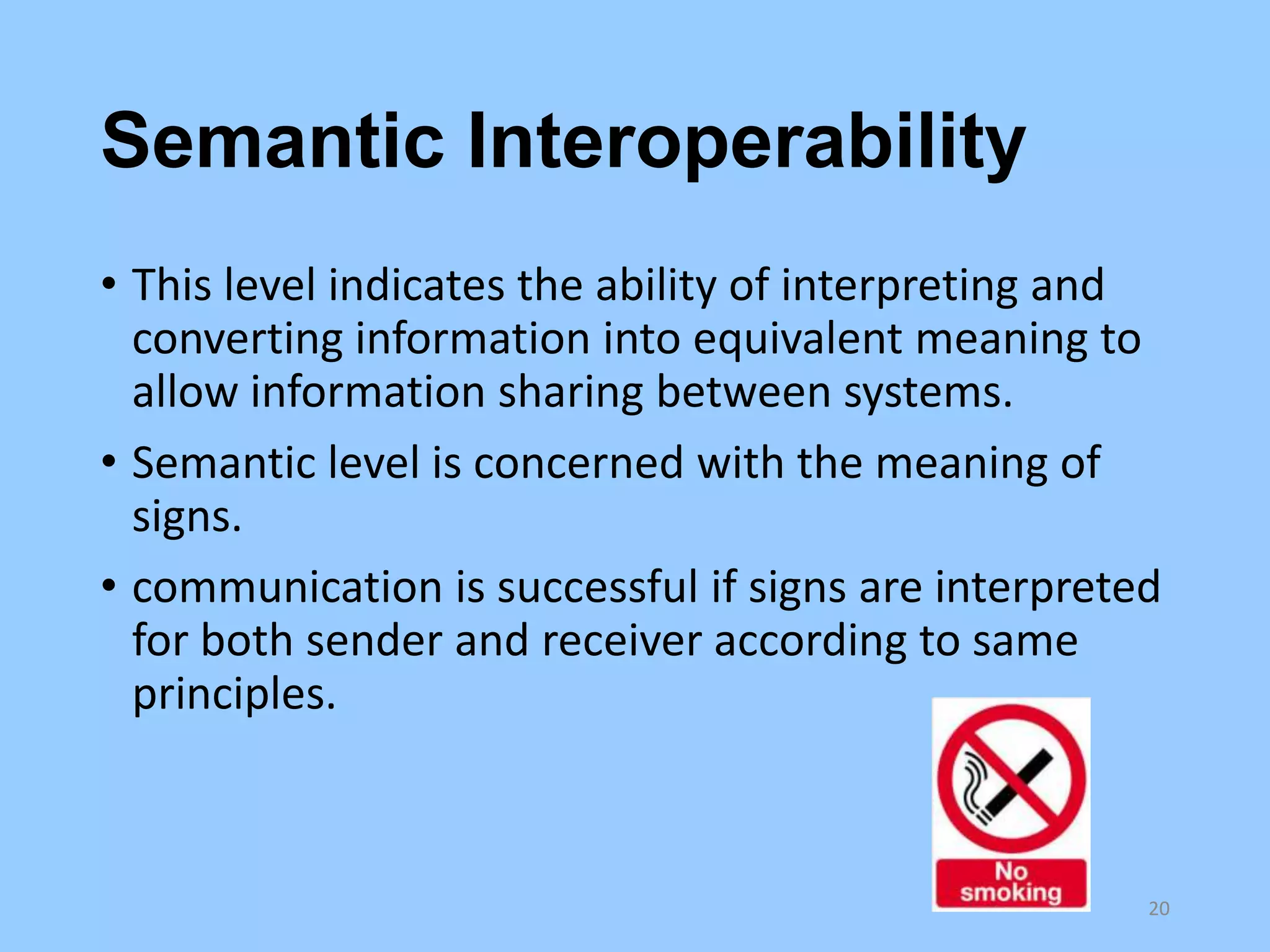 Semantic Interoperability

• This level indicates the ability of interpreting and converting information into equivalent meaning to allow information sharing between systems.

• Semantic level is concerned with the meaning of signs.

• communication is successful if signs are interpreted for both sender and receiver according to same principles.

No smoking

20